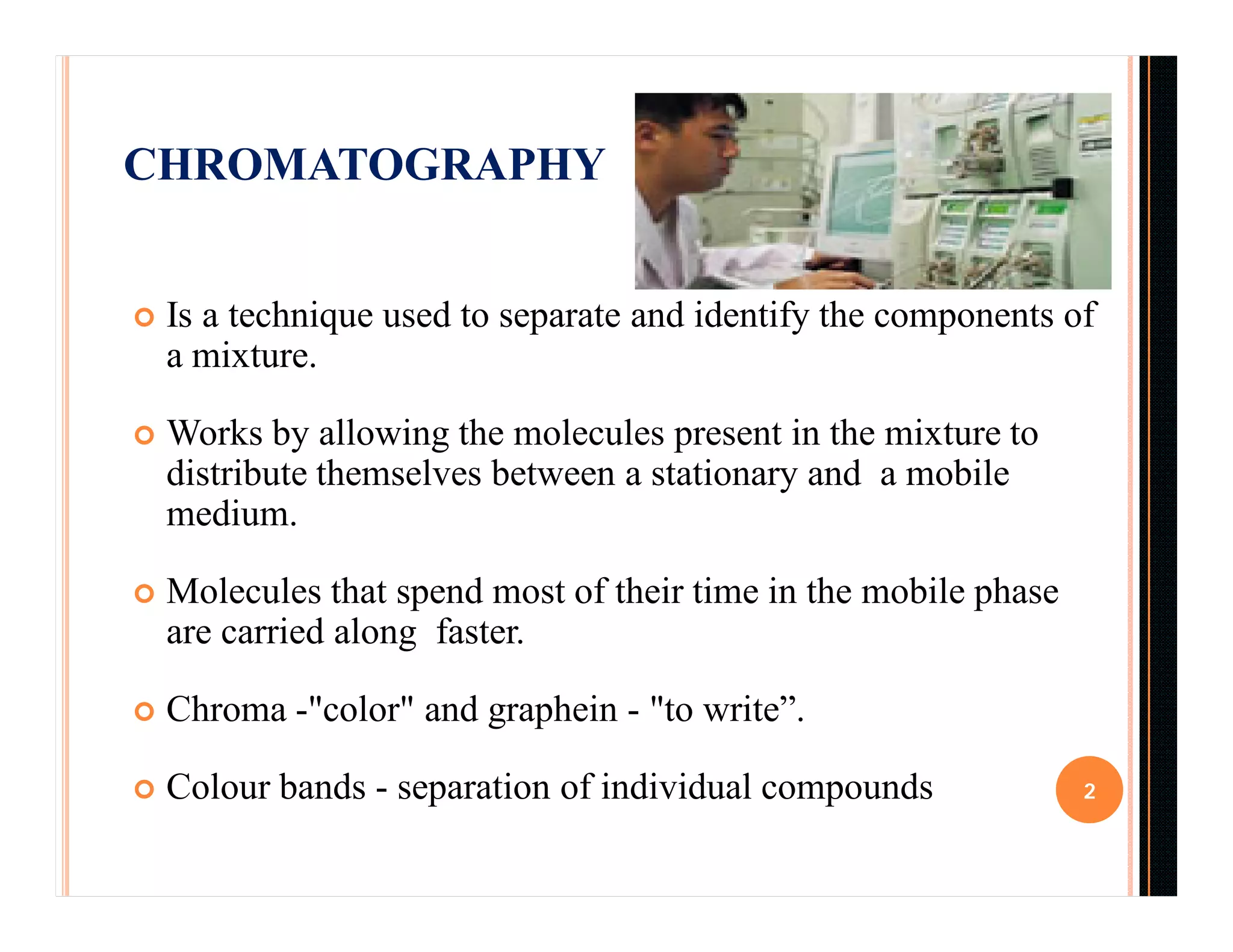 CHROMATOGRAPHY

Is a technique used to separate and identify the components of a mixture.

Works by allowing the molecules present in the mixture to distribute themselves between a stationary and a mobile medium.

Molecules that spend most of their time in the mobile phase are carried along faster.

Chroma -"color" and graphein - "to write”.

Colour bands - separation of individual compounds

2